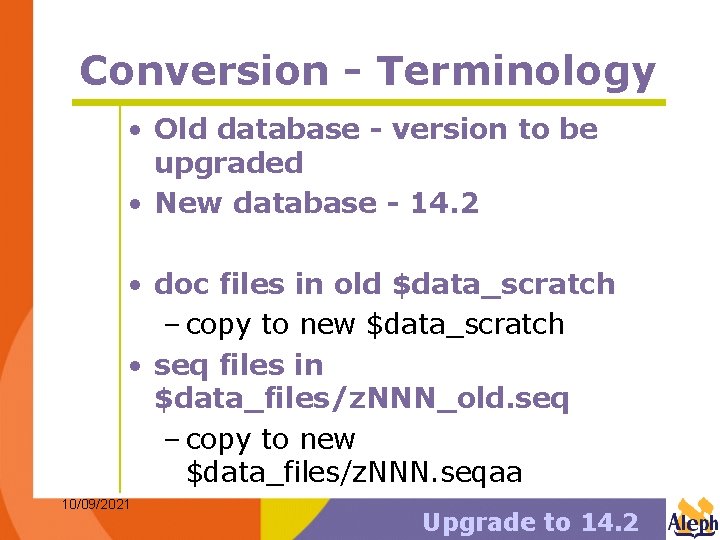 Conversion - Terminology

• Old database - version to be upgraded
• New database - 14.2

• doc files in old \$data_scratch
– copy to new \$data_scratch
• seq files in \$data_files/zNNN_old.seq
– copy to new \$data_files/zNNN.seqaa

10/09/2021

Upgrade to 14.2

Aleph